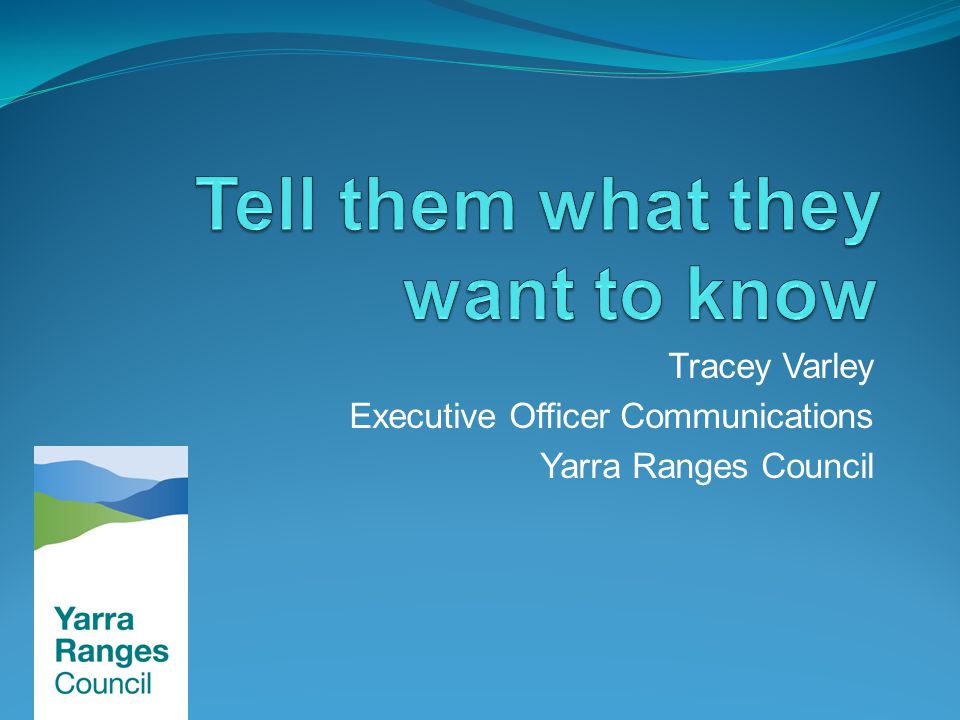 Tell them what they want to know

Tracey Varley
Executive Officer Communications
Yarra Ranges Council

Yarra
Ranges
Council